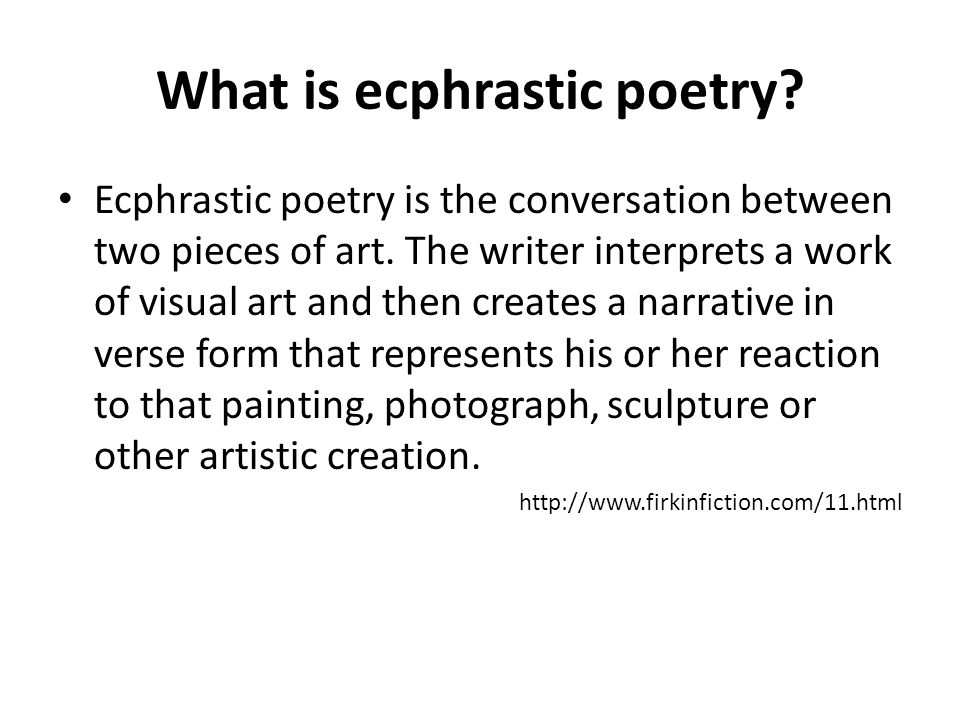 What is ecphrastic poetry?

• Ecphrastic poetry is the conversation between two pieces of art. The writer interprets a work of visual art and then creates a narrative in verse form that represents his or her reaction to that painting, photograph, sculpture or other artistic creation.

http://www.firkinfiction.com/11.html